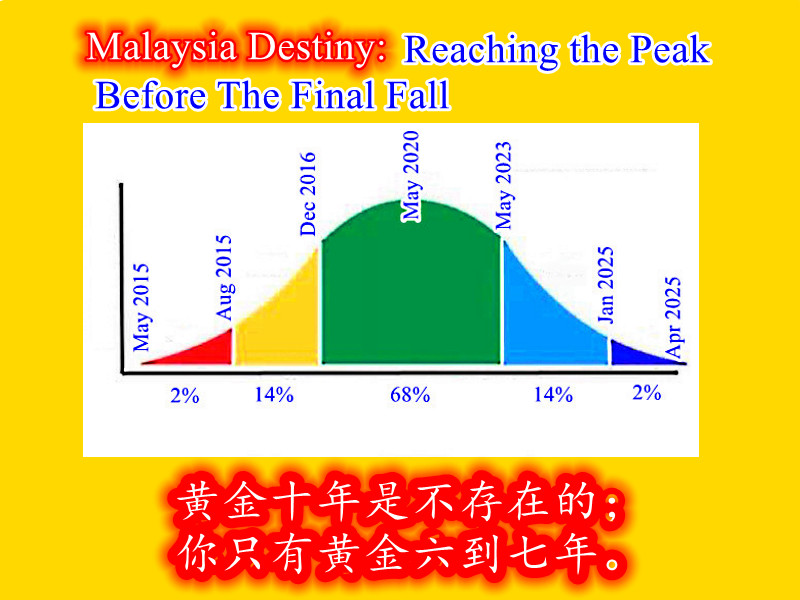 Malaysia Destiny: Reaching the Peak Before The Final Fall

May 2015
Aug 2015
Dec 2016
May 2020
May 2023
Jan 2025
Apr 2025

2%
14%
68%
14%
2%

黄金十年是不存在的；
你只有黄金六到七年。